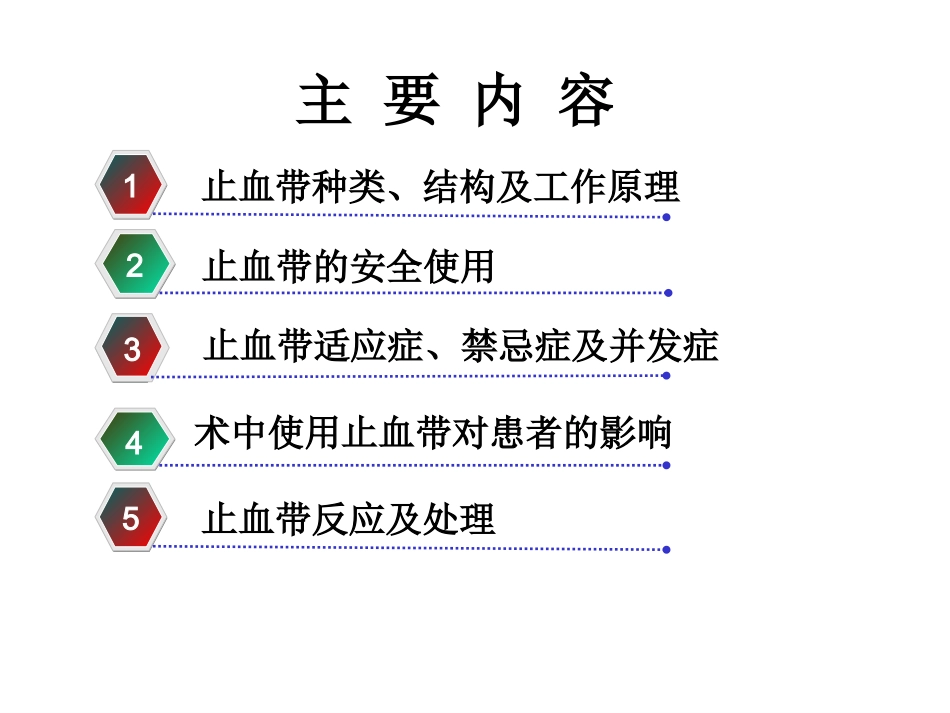 主 要 内 容

1 止血带种类、结构及工作原理

2 止血带的安全使用

3 止血带适应症、禁忌症及并发症

4 术中使用止血带对患者的影响

5 止血带反应及处理